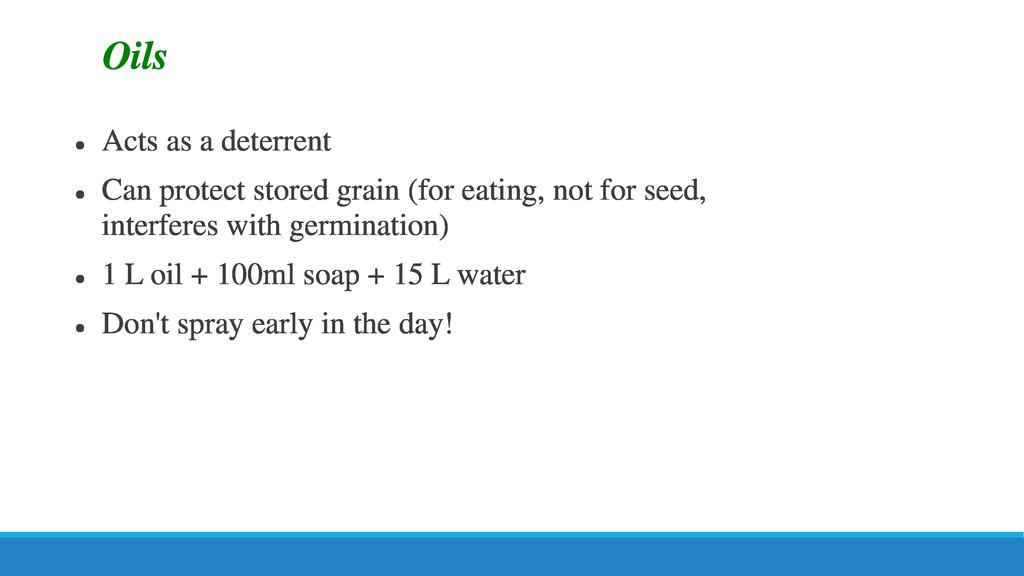 Oils

- Acts as a deterrent
- Can protect stored grain (for eating, not for seed, interferes with germination)
- 1 L oil + 100ml soap + 15 L water
- Don't spray early in the day!